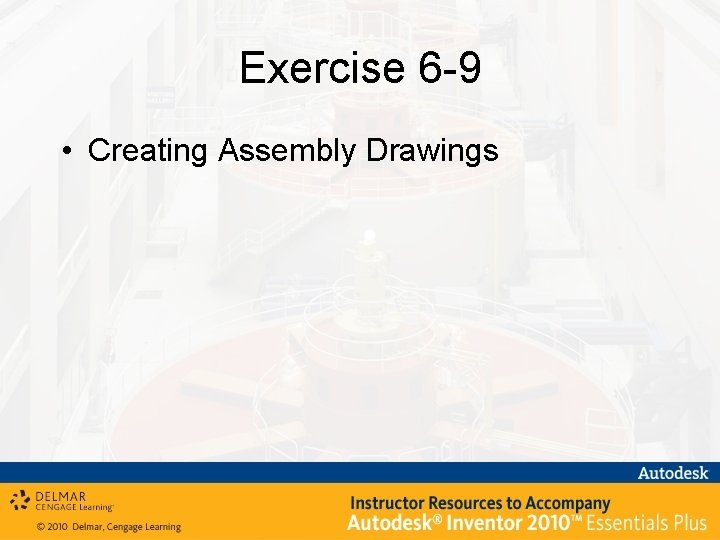 Exercise 6-9

• Creating Assembly Drawings

Autodesk

DELMAR CENGAGE Learning

© 2010 Delmar, Cengage Learning

Instructor Resources to Accompany
Autodesk® Inventor 2010™ Essentials Plus